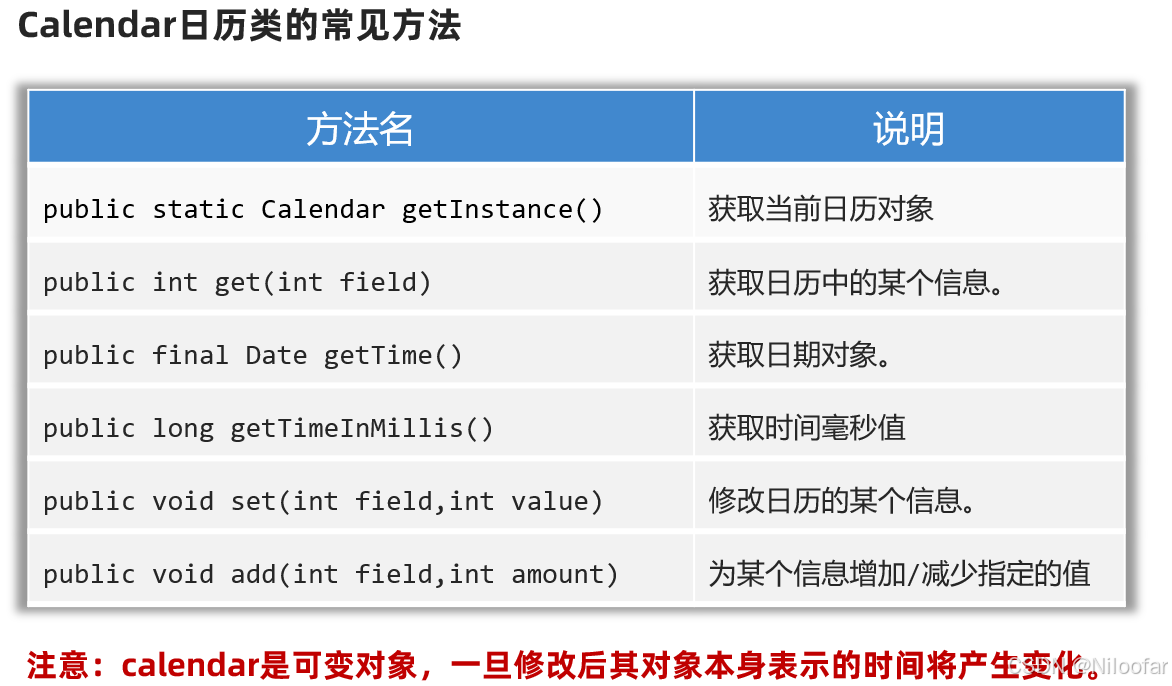 Calendar日历类的常见方法

| 方法名 | 说明 |
|---|---|
| public static Calendar getInstance() | 获取当前日历对象 |
| public int get(int field) | 获取日历中的某个信息。 |
| public final Date getTime() | 获取日期对象。 |
| public long getTimeInMillis() | 获取时间毫秒值 |
| public void set(int field,int value) | 修改日历的某个信息。 |
| public void add(int field,int amount) | 为某个信息增加/减少指定的值 |

注意：calendar是可变对象，一旦修改后其对象本身表示的时间将产生变化。

CSDN @Niloofar